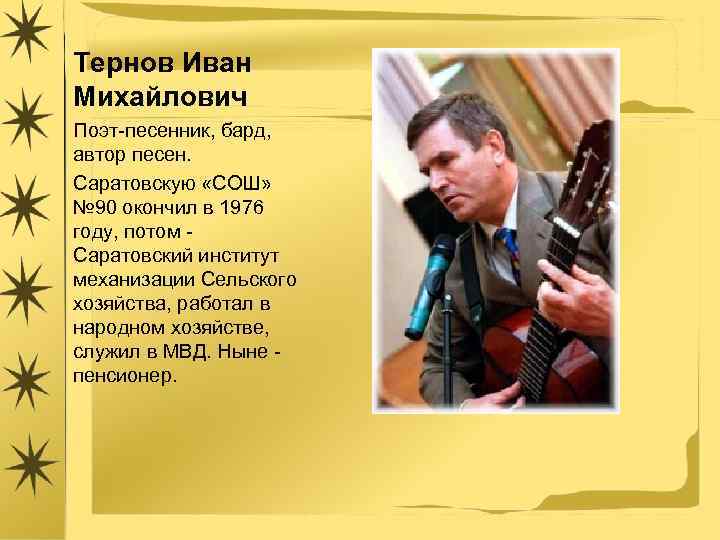 Тернов Иван Михайлович

Поэт-песенник, бард, автор песен.

Саратовскую «СОШ» №90 окончил в 1976 году, потом - Саратовский институт механизации Сельского хозяйства, работал в народном хозяйстве, служил в МВД. Ныне - пенсионер.